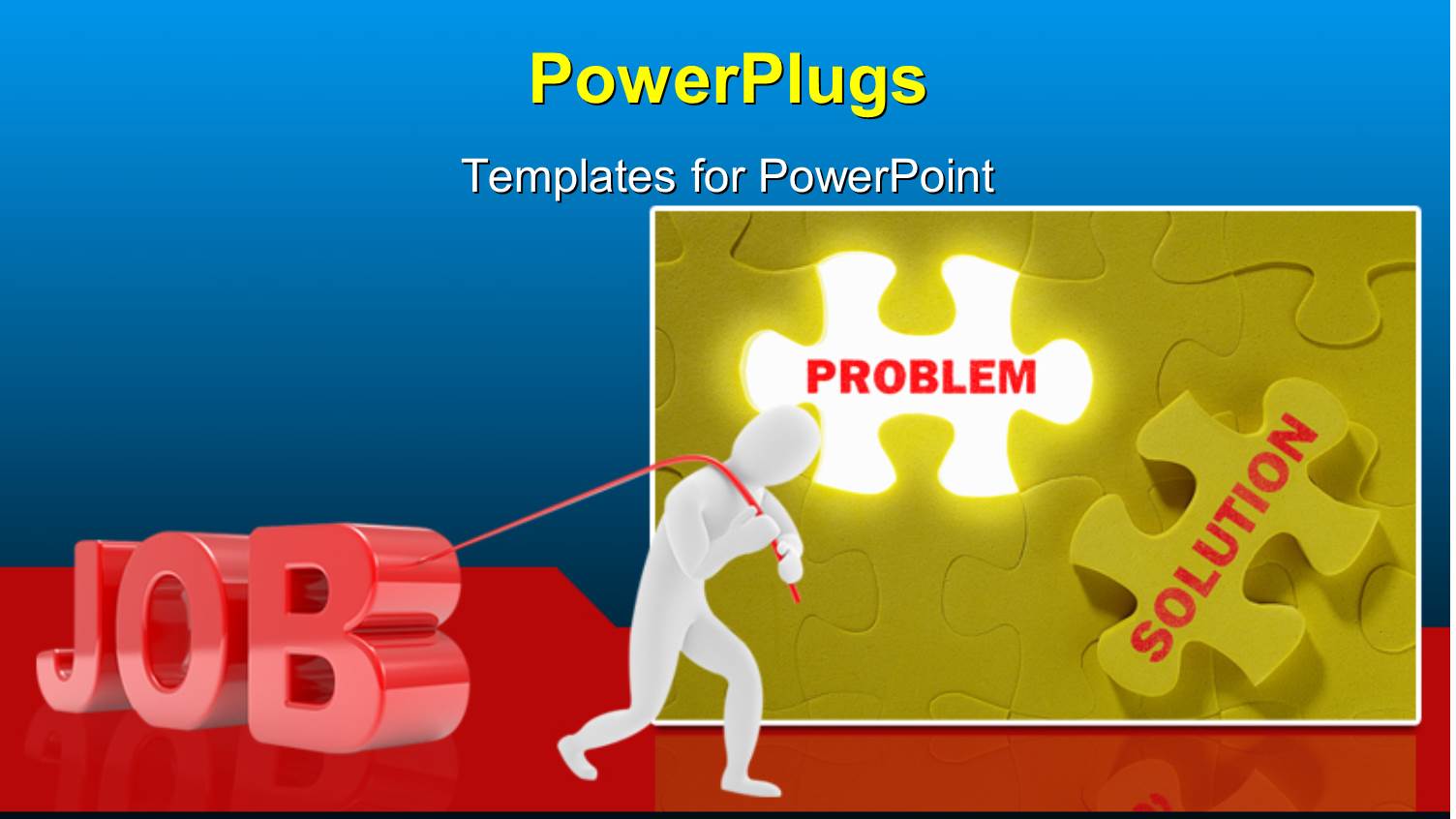 PowerPlugs

Templates for PowerPoint

PROBLEM

SOLUTION

JOB